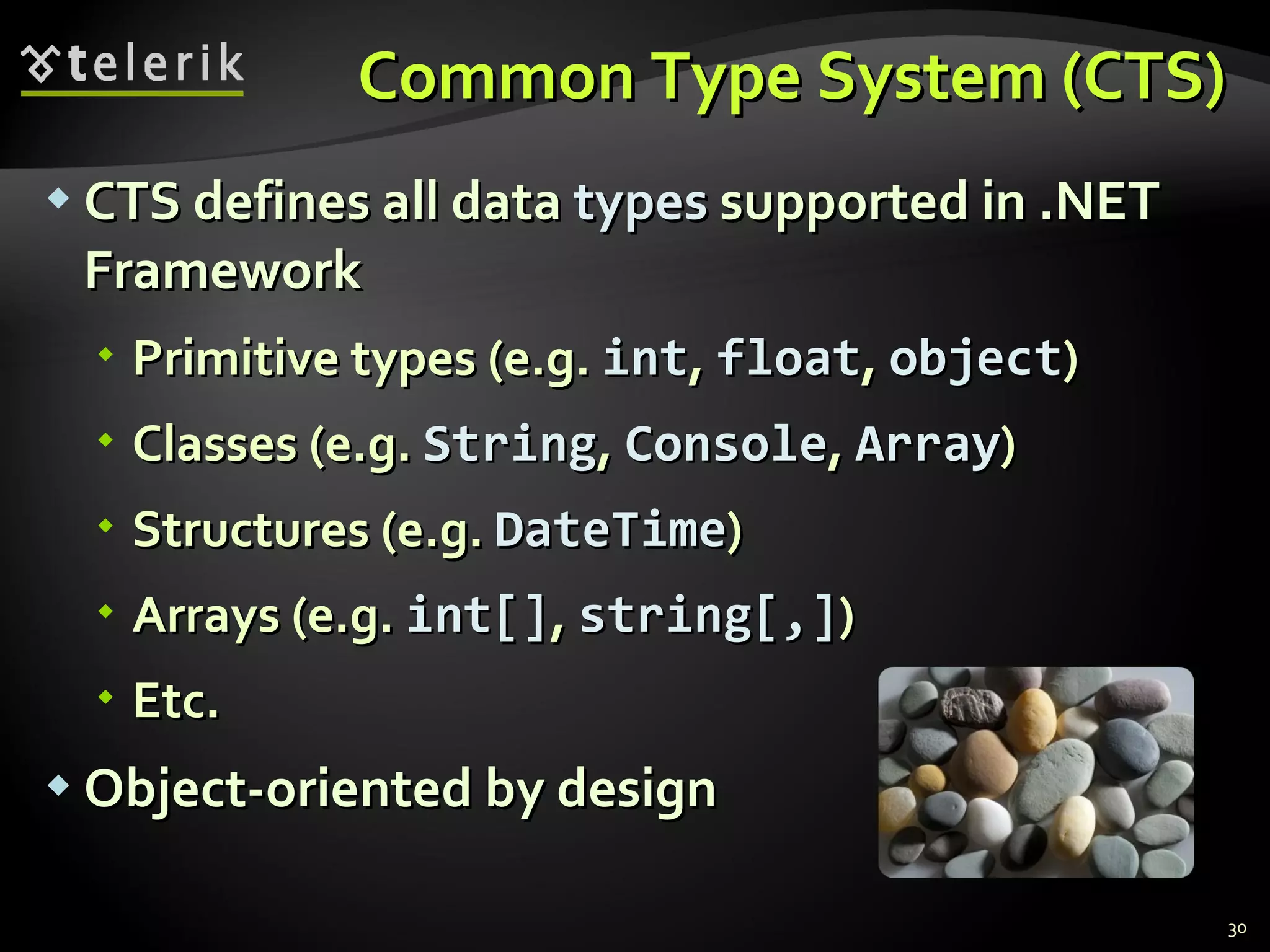 telerik

Common Type System (CTS)

CTS defines all data types supported in .NET Framework

Primitive types (e.g. int, float, object)

Classes (e.g. String, Console, Array)

Structures (e.g. DateTime)

Arrays (e.g. int[], string[,])

Etc.

Object-oriented by design

30